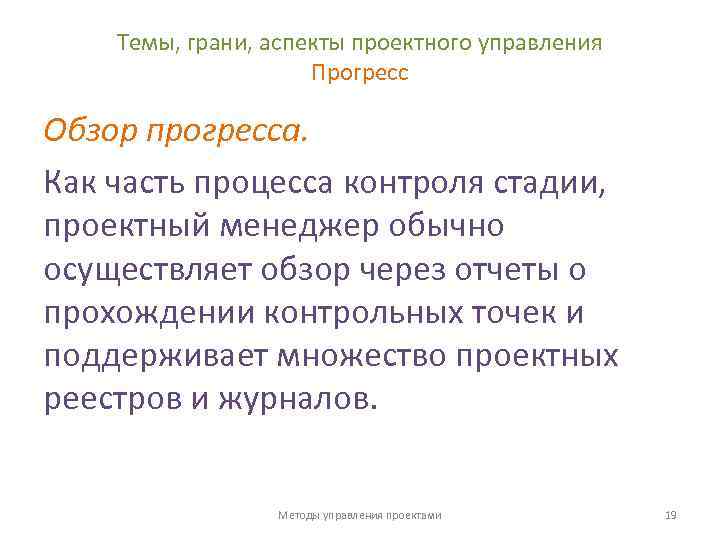 Темы, грани, аспекты проектного управления
Прогресс

Обзор прогресса.

Как часть процесса контроля стадии, проектный менеджер обычно осуществляет обзор через отчеты о прохождении контрольных точек и поддерживает множество проектных реестров и журналов.

Методы управления проектами

19